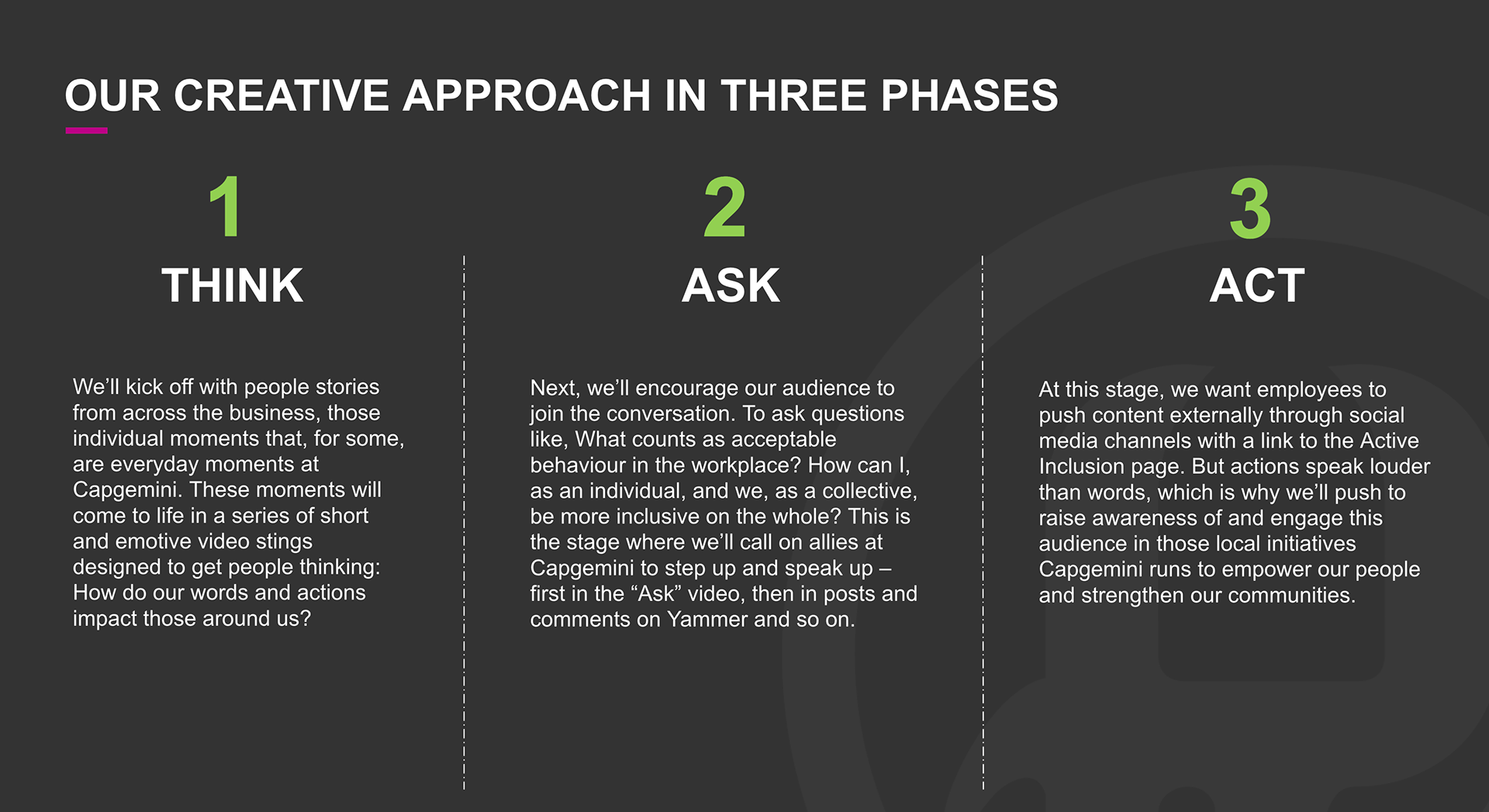 OUR CREATIVE APPROACH IN THREE PHASES

1

THINK

We'll kick off with people stories from across the business, those individual moments that, for some, are everyday moments at Capgemini. These moments will come to life in a series of short and emotive video stings designed to get people thinking: How do our words and actions impact those around us?

2

ASK

Next, we'll encourage our audience to join the conversation. To ask questions like, What counts as acceptable behaviour in the workplace? How can I, as an individual, and we, as a collective, be more inclusive on the whole? This is the stage where we'll call on allies at Capgemini to step up and speak up – first in the "Ask" video, then in posts and comments on Yammer and so on.

3

ACT

At this stage, we want employees to push content externally through social media channels with a link to the Active Inclusion page. But actions speak louder than words, which is why we'll push to raise awareness of and engage this audience in those local initiatives Capgemini runs to empower our people and strengthen our communities.